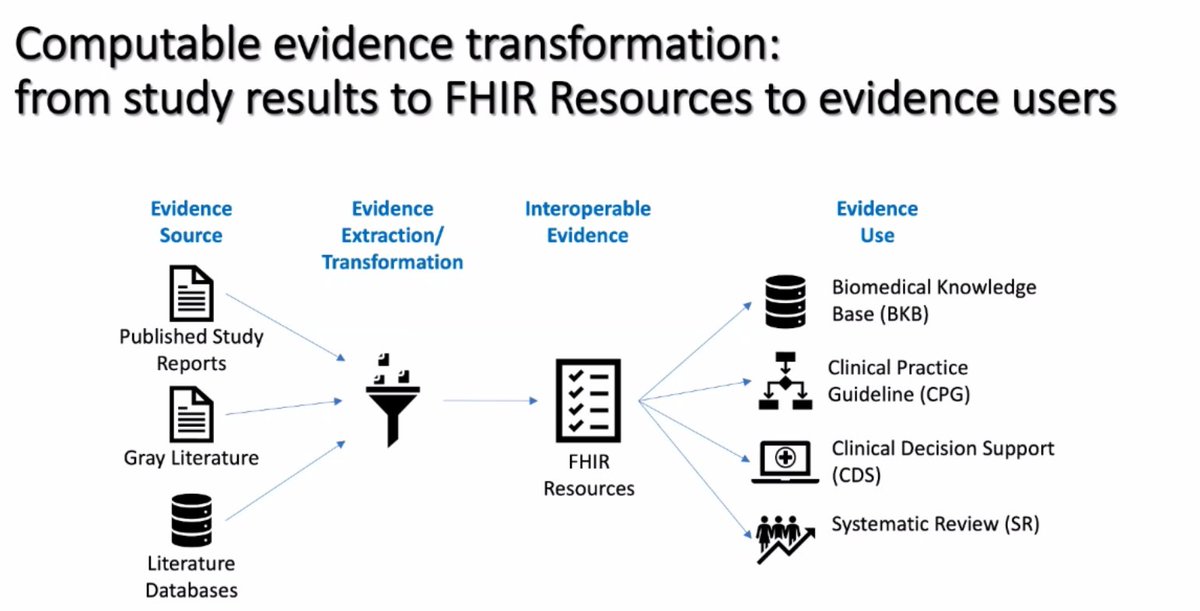 Computable evidence transformation:
from study results to FHIR Resources to evidence users

Evidence Source

Published Study Reports

Gray Literature

Literature Databases

Evidence Extraction/ Transformation

Interoperable Evidence

FHIR Resources

Evidence Use

Biomedical Knowledge Base (BKB)

Clinical Practice Guideline (CPG)

Clinical Decision Support (CDS)

Systematic Review (SR)